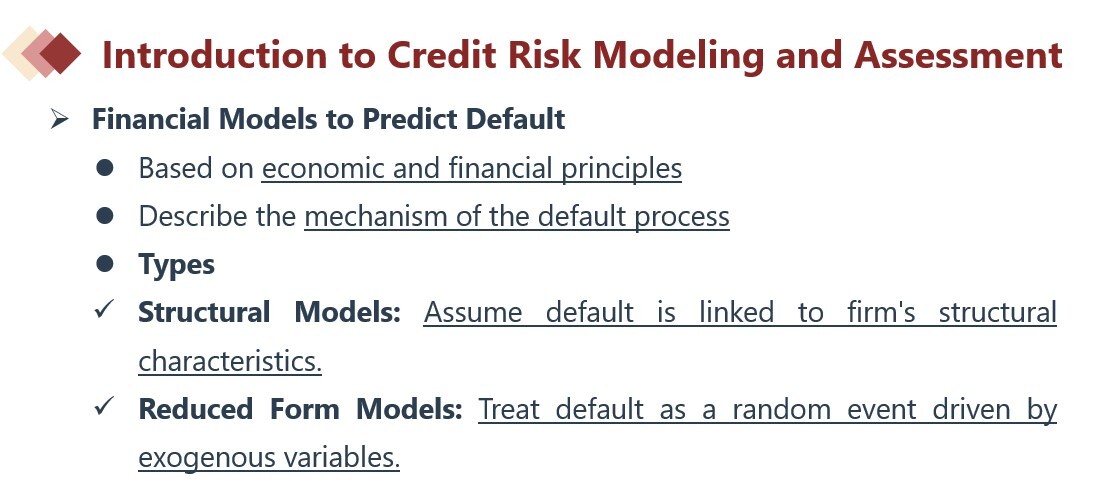 Introduction to Credit Risk Modeling and Assessment

➢ Financial Models to Predict Default

● Based on economic and financial principles

● Describe the mechanism of the default process

● Types

✓ Structural Models: Assume default is linked to firm's structural characteristics.

✓ Reduced Form Models: Treat default as a random event driven by exogenous variables.